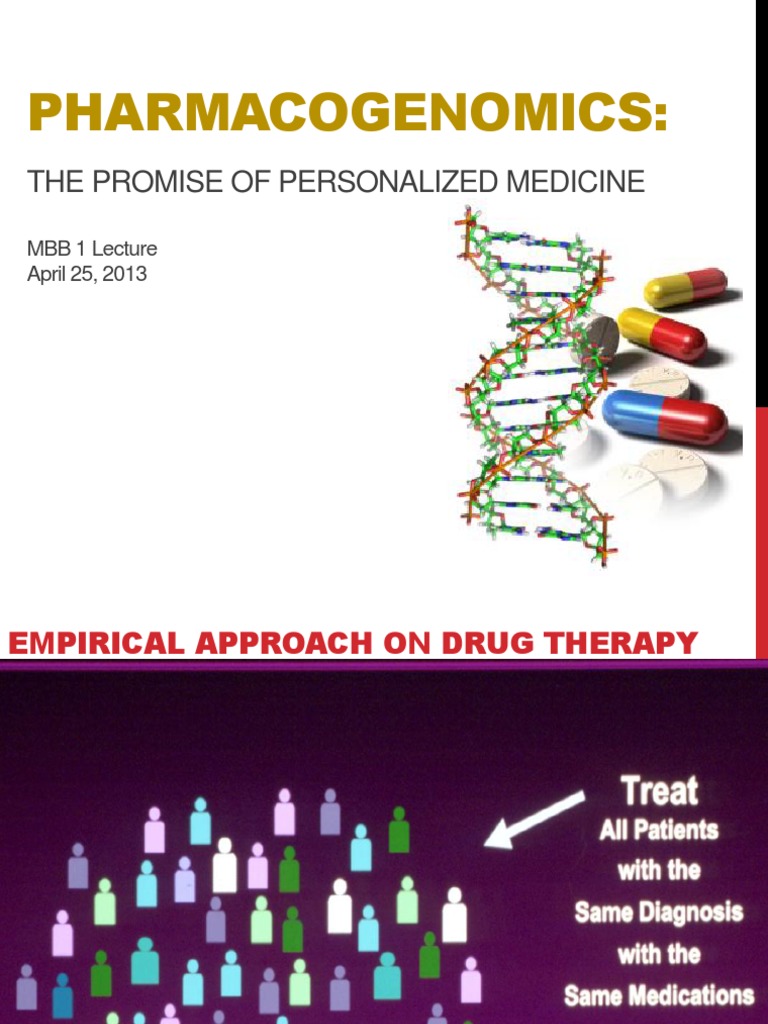 PHARMACOGENOMICS:

THE PROMISE OF PERSONALIZED MEDICINE

MBB 1 Lecture
April 25, 2013

EMPIRICAL APPROACH ON DRUG THERAPY

Treat
All Patients
with the
Same Diagnosis
with the
Same Medications